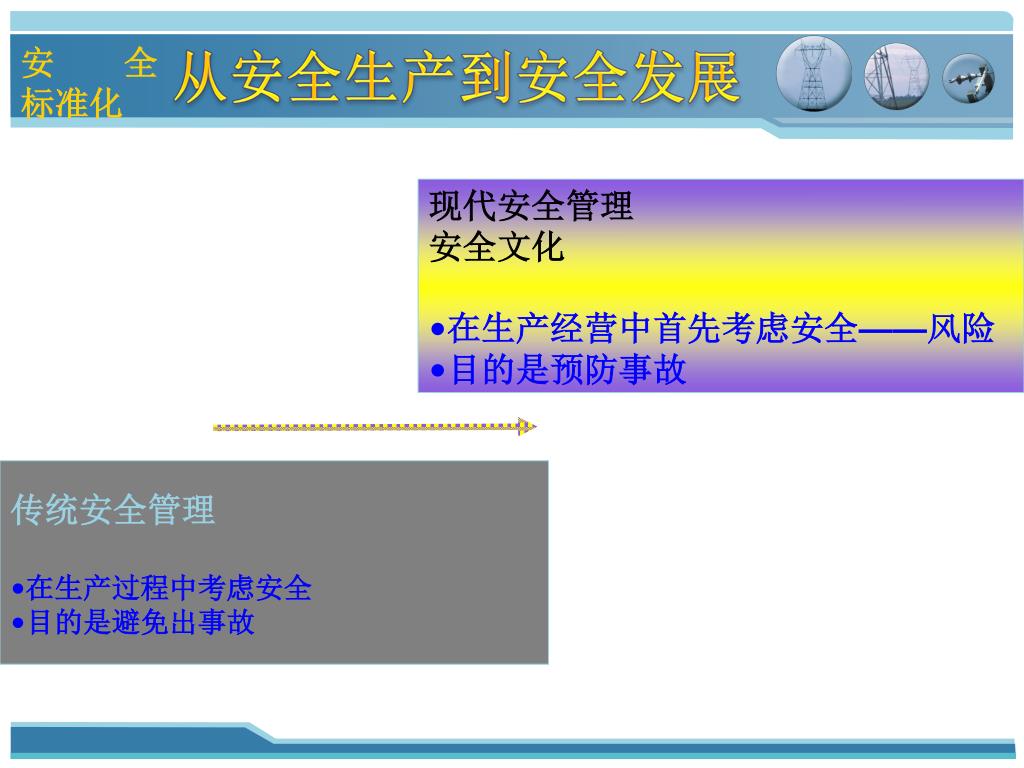 安 全
标准化

从安全生产到安全发展

现代安全管理
安全文化

•在生产经营中首先考虑安全——风险
•目的是预防事故

传统安全管理

•在生产过程中考虑安全
•目的是避免出事故